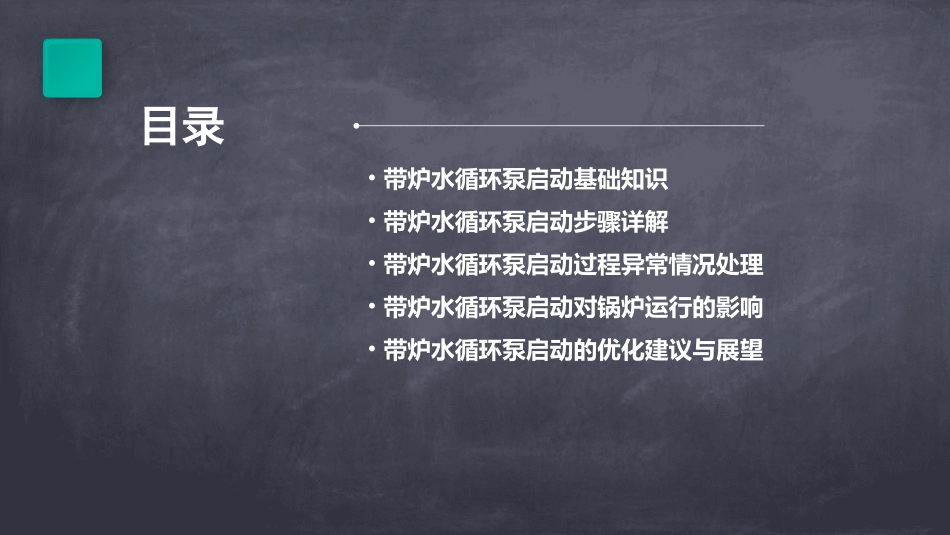 目录

• 带炉水循环泵启动基础知识
• 带炉水循环泵启动步骤详解
• 带炉水循环泵启动过程异常情况处理
• 带炉水循环泵启动对锅炉运行的影响
• 带炉水循环泵启动的优化建议与展望